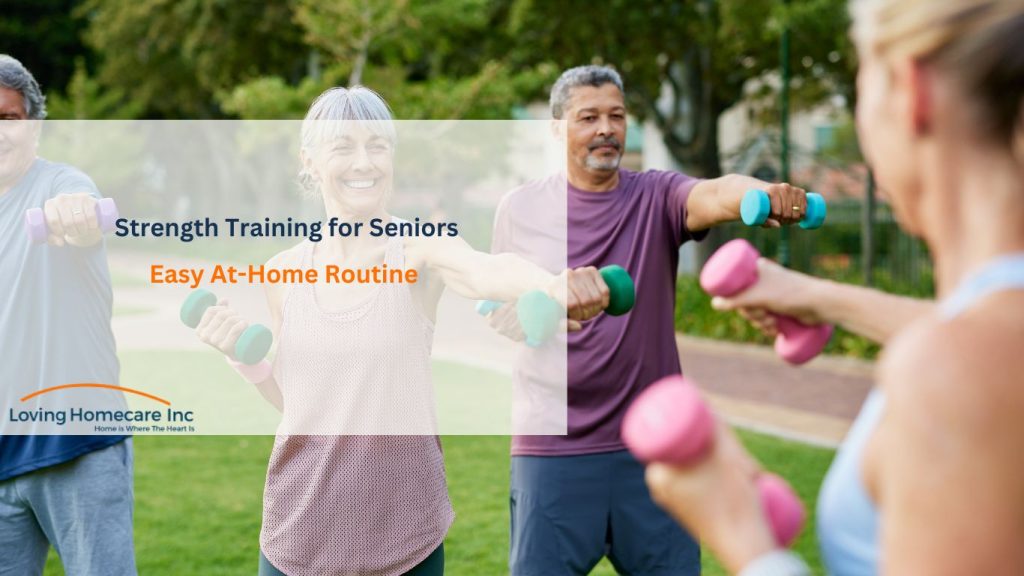 Strength Training for Seniors

Easy At-Home Routine

Loving Homecare Inc
Home is Where The Heart Is